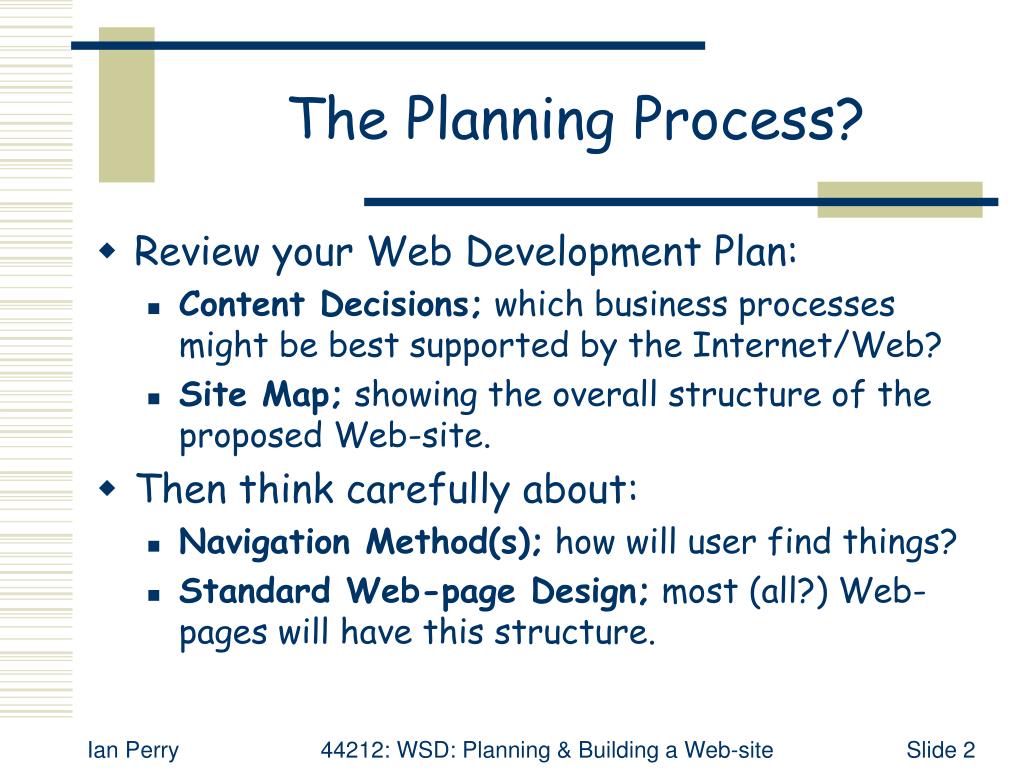 The Planning Process?

Review your Web Development Plan:

Content Decisions; which business processes might be best supported by the Internet/Web?

Site Map; showing the overall structure of the proposed Web-site.

Then think carefully about:

Navigation Method(s); how will user find things?

Standard Web-page Design; most (all?) Web-pages will have this structure.

Ian Perry 44212: WSD: Planning & Building a Web-site Slide 2